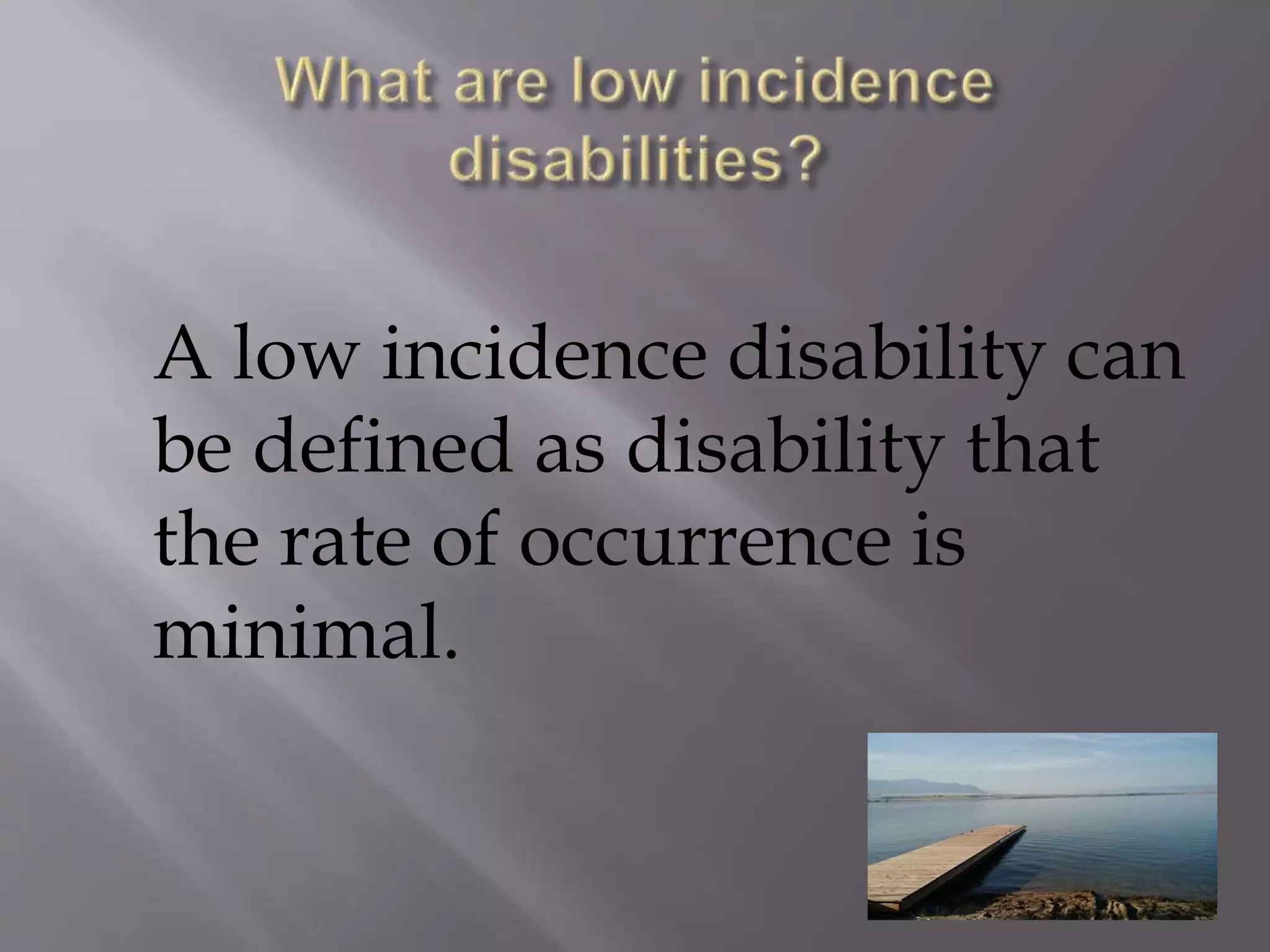 What are low incidence disabilities?

A low incidence disability can be defined as disability that the rate of occurrence is minimal.